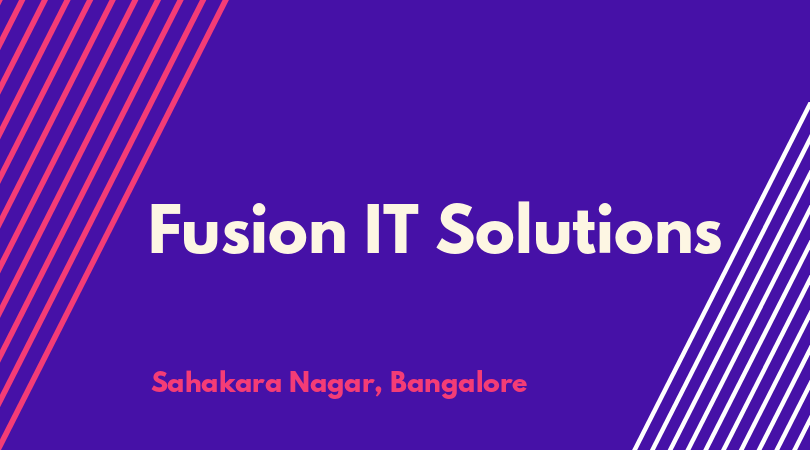 Fusion IT Solutions

Sahakara Nagar, Bangalore